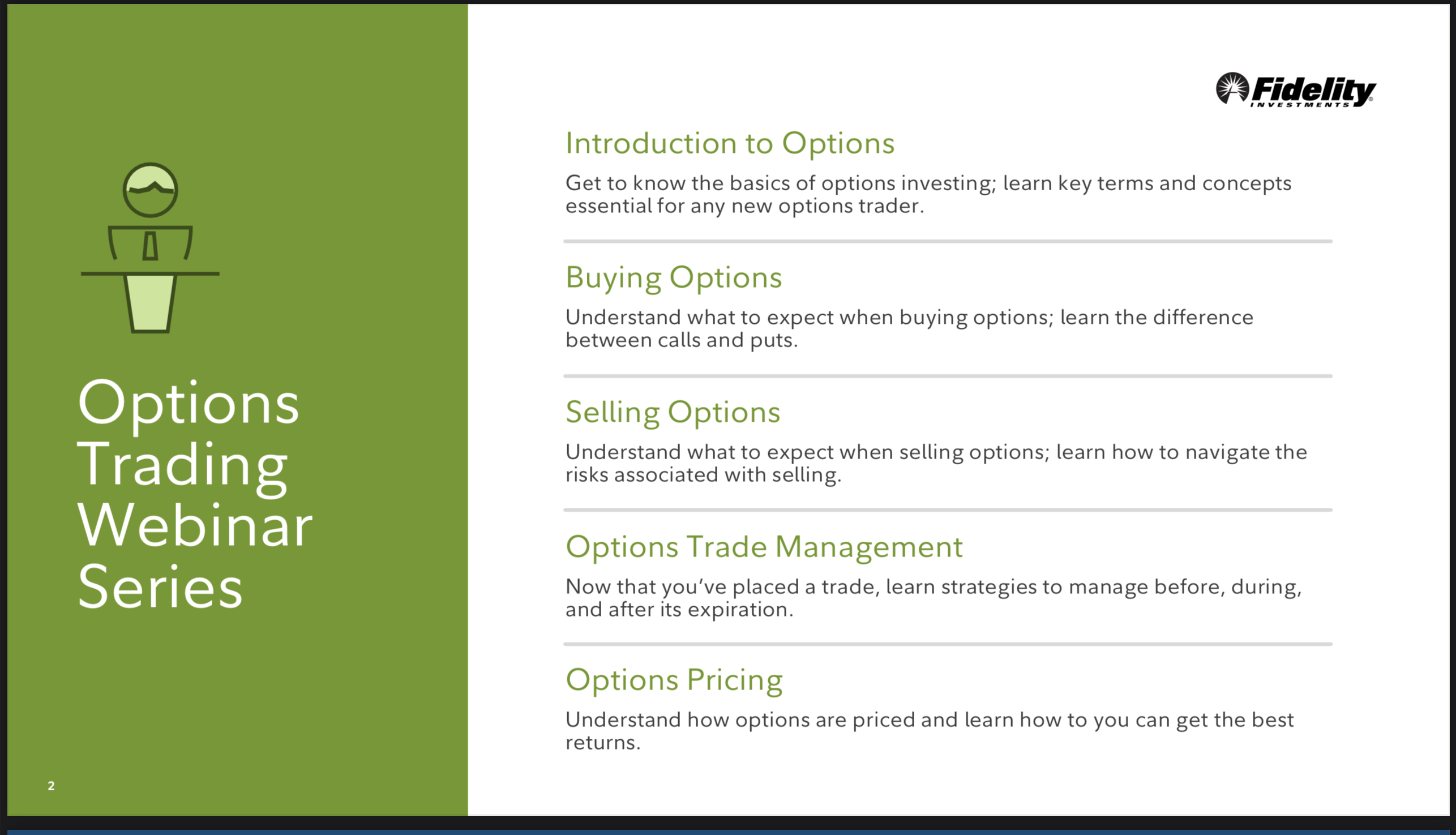 Options Trading Webinar Series

2

Fidelity
INVESTMENTS

Introduction to Options

Get to know the basics of options investing; learn key terms and concepts essential for any new options trader.

Buying Options

Understand what to expect when buying options; learn the difference between calls and puts.

Selling Options

Understand what to expect when selling options; learn how to navigate the risks associated with selling.

Options Trade Management

Now that you've placed a trade, learn strategies to manage before, during, and after its expiration.

Options Pricing

Understand how options are priced and learn how to you can get the best returns.